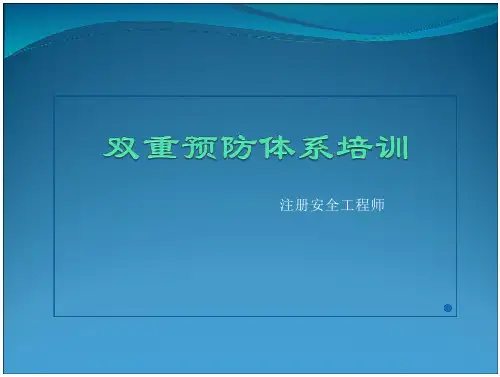 双重预防体系培训

注册安全工程师